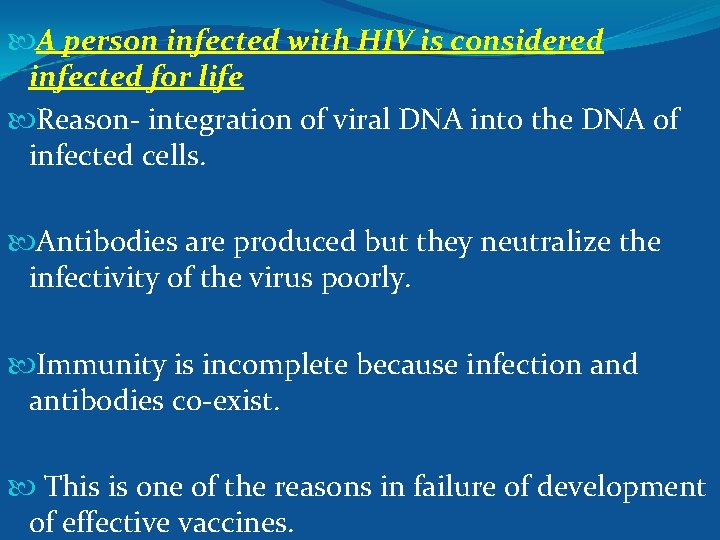 A person infected with HIV is considered infected for life

Reason- integration of viral DNA into the DNA of infected cells.

Antibodies are produced but they neutralize the infectivity of the virus poorly.

Immunity is incomplete because infection and antibodies co-exist.

This is one of the reasons in failure of development of effective vaccines.